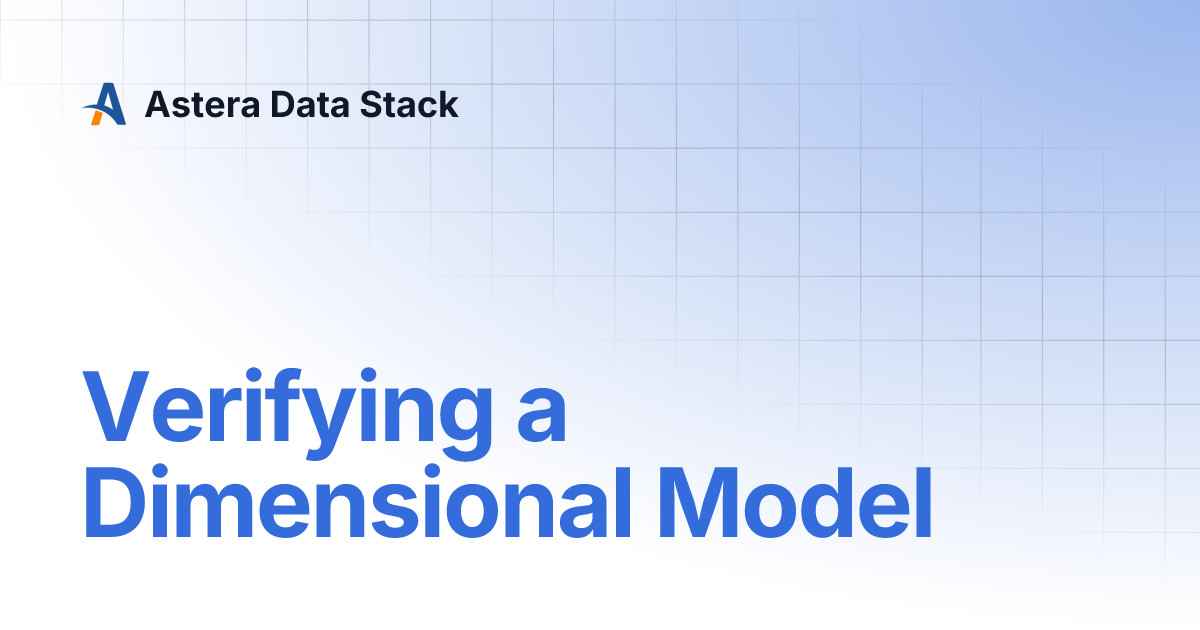 Astera Data Stack

Verifying a Dimensional Model